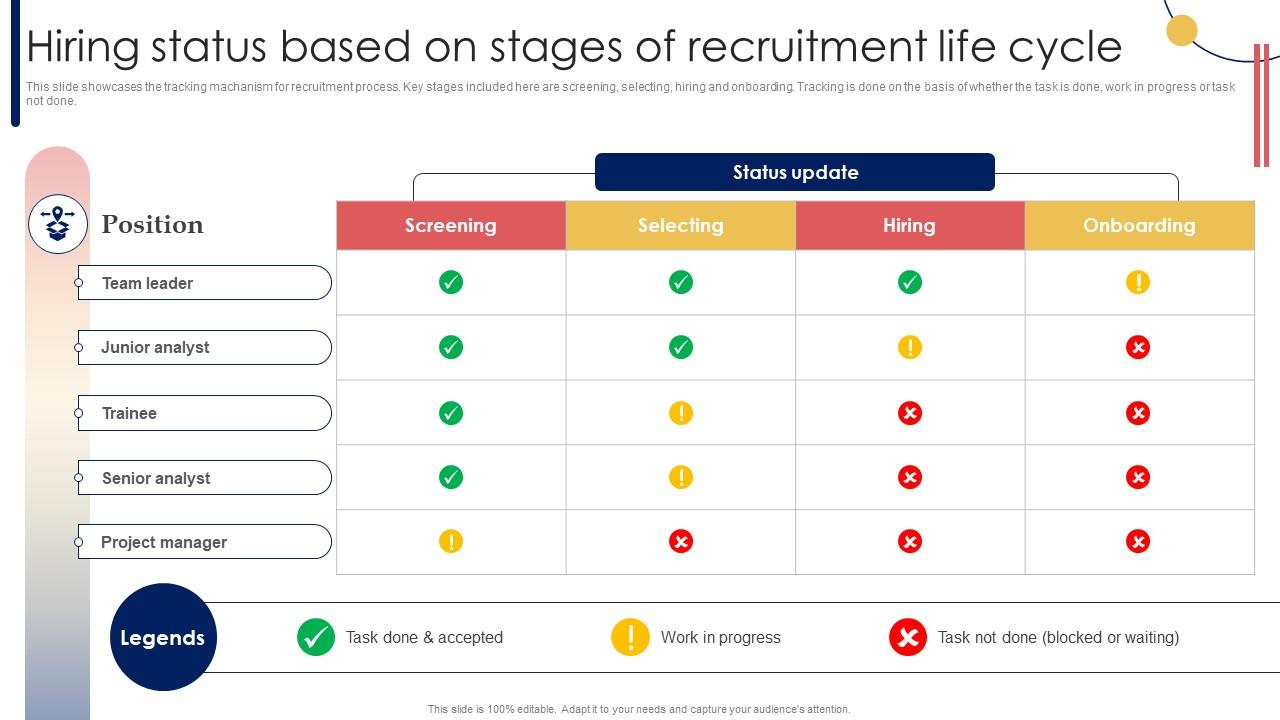 Hiring status based on stages of recruitment life cycle

This slide showcases the tracking machanism for recruitment process. Key stages included here are screening, selecting, hiring and onboarding. Tracking is done on the basis of whether the task is done, work in progress or task not done.

Status update

| Position | Screening | Selecting | Hiring | Onboarding |
|---|---|---|---|---|
| Team leader | ✓ | ✓ | ✓ | ! |
| Junior analyst | ✓ | ✓ | ! | ✗ |
| Trainee | ✓ | ! | ✗ | ✗ |
| Senior analyst | ✓ | ! | ✗ | ✗ |
| Project manager | ! | ✗ | ✗ | ✗ |

Legends
✓ Task done & accepted
! Work in progress
✗ Task not done (blocked or waiting)

This slide is 100% editable. Adapt it to your needs and capture your audience's attention.